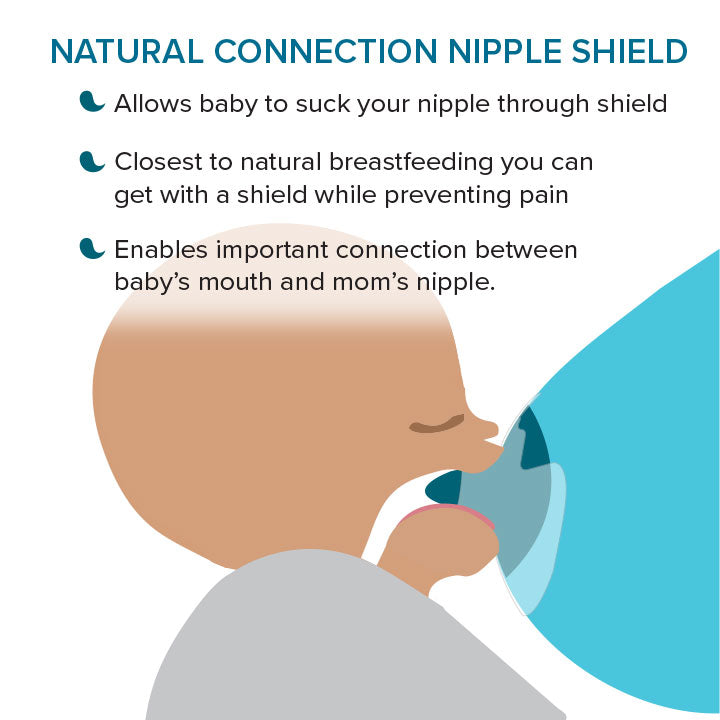 NATURAL CONNECTION NIPPLE SHIELD

Allows baby to suck your nipple through shield

Closest to natural breastfeeding you can get with a shield while preventing pain

Enables important connection between baby's mouth and mom's nipple.